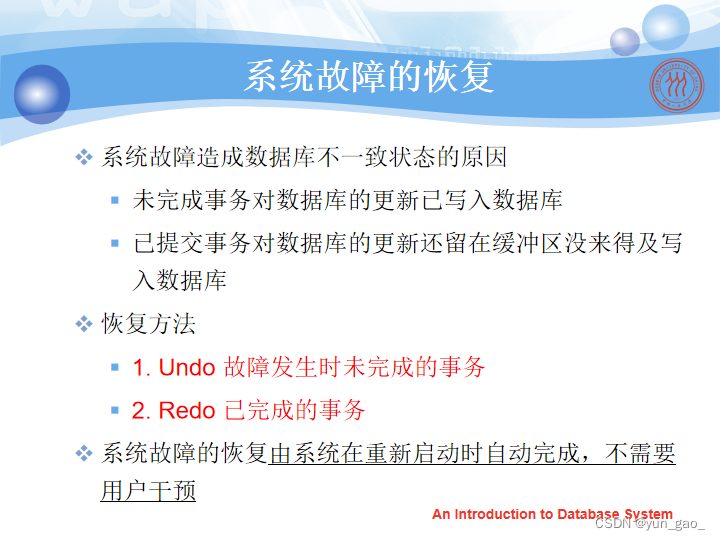 系统故障的恢复

❖ 系统故障造成数据库不一致状态的原因

▪ 未完成事务对数据库的更新已写入数据库

▪ 已提交事务对数据库的更新还留在缓冲区没来得及写入数据库

❖ 恢复方法

▪ 1. Undo 故障发生时未完成的事务

▪ 2. Redo 已完成的事务

❖ 系统故障的恢复由系统在重新启动时自动完成，不需要用户干预

An Introduction to Database System

CSDN @yun_gao_